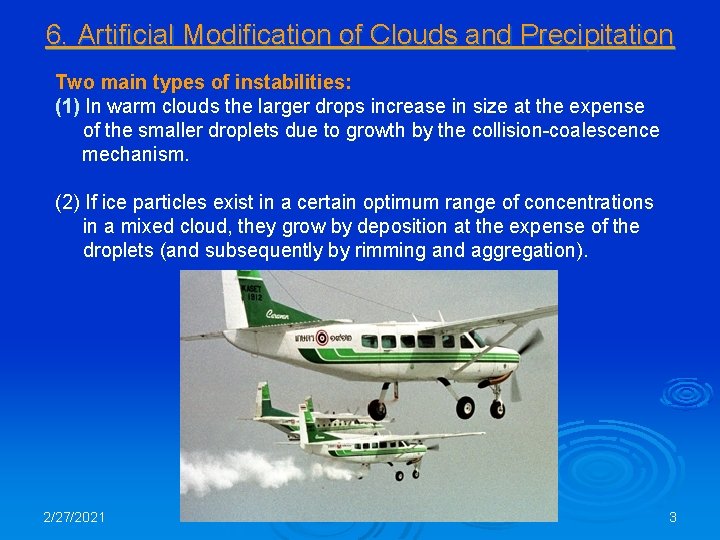 6. Artificial Modification of Clouds and Precipitation

Two main types of instabilities:
(1) In warm clouds the larger drops increase in size at the expense of the smaller droplets due to growth by the collision-coalescence mechanism.

(2) If ice particles exist in a certain optimum range of concentrations in a mixed cloud, they grow by deposition at the expense of the droplets (and subsequently by rimming and aggregation).

KASET
1912
Caravan
เกษตร ๑๙๑๒

2/27/2021

3